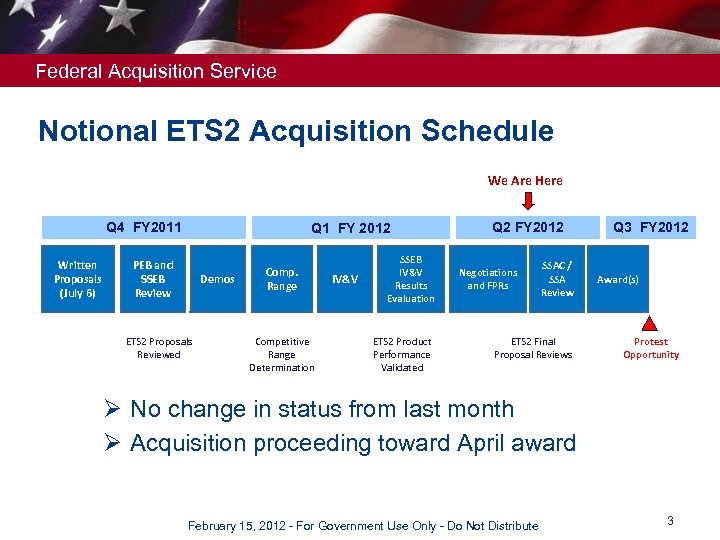 Federal Acquisition Service

Notional ETS2 Acquisition Schedule

We Are Here

Q4 FY2011

Q1 FY 2012

Q2 FY2012

Q3 FY2012

Written Proposals (July 6)

PEB and SSEB Review

Demos

Comp. Range

IV&V

SSEB IV&V Results Evaluation

Negotiations and FPRs

SSAC / SSA Review

Award(s)

ETS2 Proposals Reviewed

Competitive Range Determination

ETS2 Product Performance Validated

ETS2 Final Proposal Reviews

Protest Opportunity

➢ No change in status from last month

➢ Acquisition proceeding toward April award

February 15, 2012 - For Government Use Only - Do Not Distribute

3